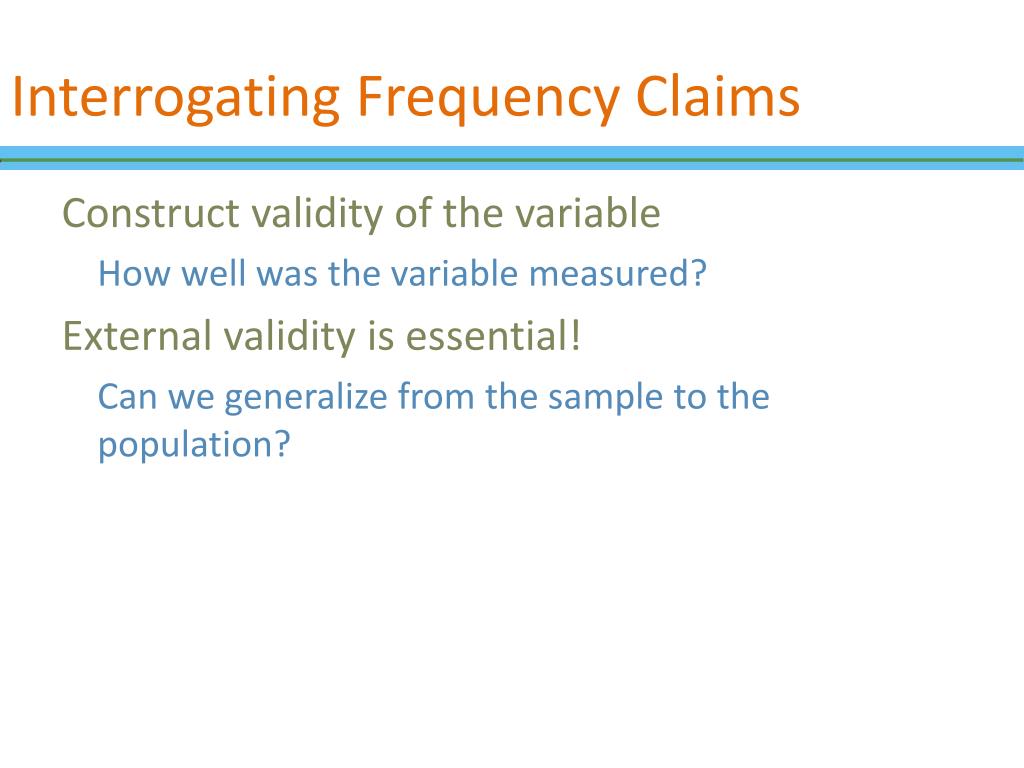 Interrogating Frequency Claims

Construct validity of the variable

How well was the variable measured?

External validity is essential!

Can we generalize from the sample to the population?